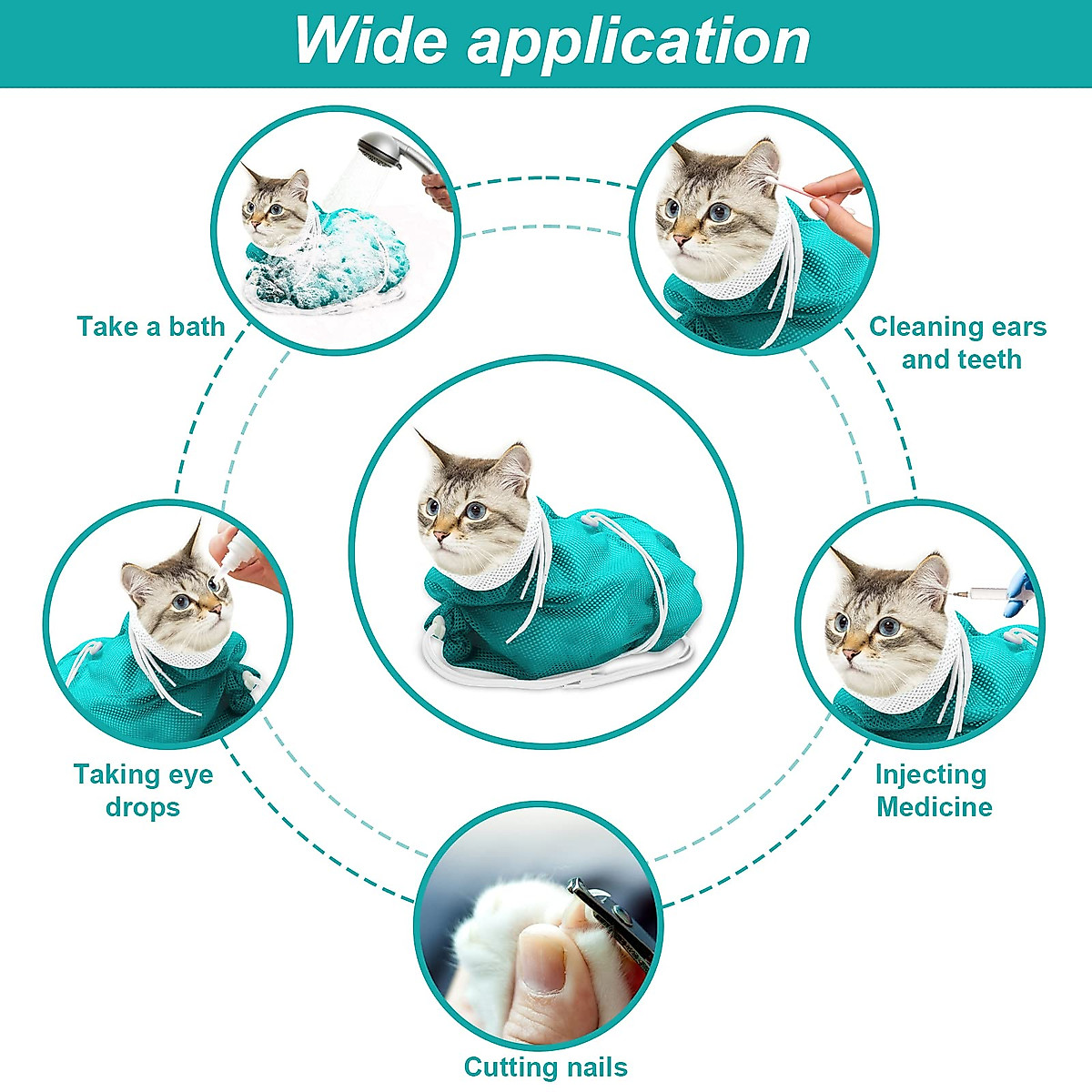 Wide application

Take a bath

Cleaning ears and teeth

Taking eye drops

Injecting Medicine

Cutting nails